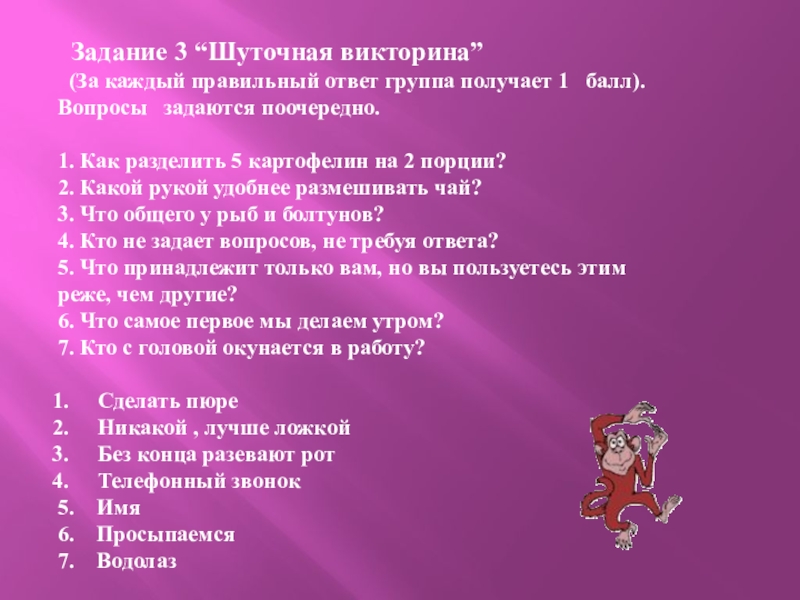 Задание 3 “Шуточная викторина”
(За каждый правильный ответ группа получает 1 балл). Вопросы задаются поочередно.

1. Как разделить 5 картофелин на 2 порции?
2. Какой рукой удобнее размешивать чай?
3. Что общего у рыб и болтунов?
4. Кто не задает вопросов, не требуя ответа?
5. Что принадлежит только вам, но вы пользуетесь этим реже, чем другие?
6. Что самое первое мы делаем утром?
7. Кто с головой окунается в работу?

1. Сделать пюре
2. Никакой , лучше ложкой
3. Без конца разевают рот
4. Телефонный звонок
5. Имя
6. Просыпаемся
7. Водолаз